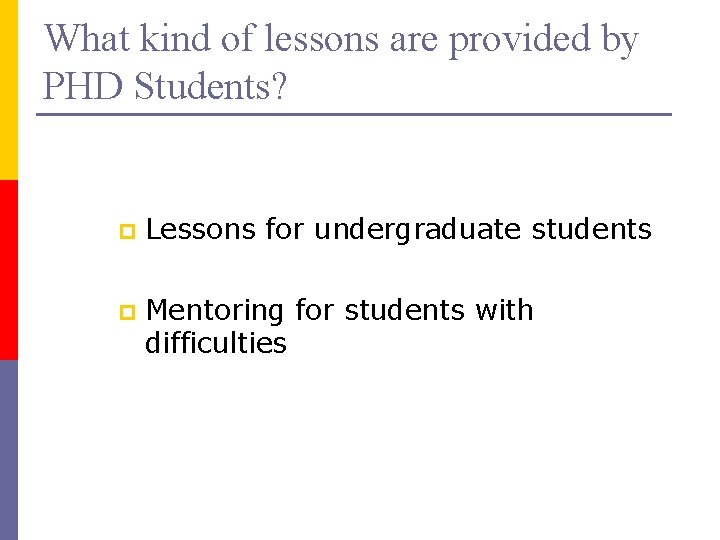 What kind of lessons are provided by PHD Students?

Lessons for undergraduate students

Mentoring for students with difficulties